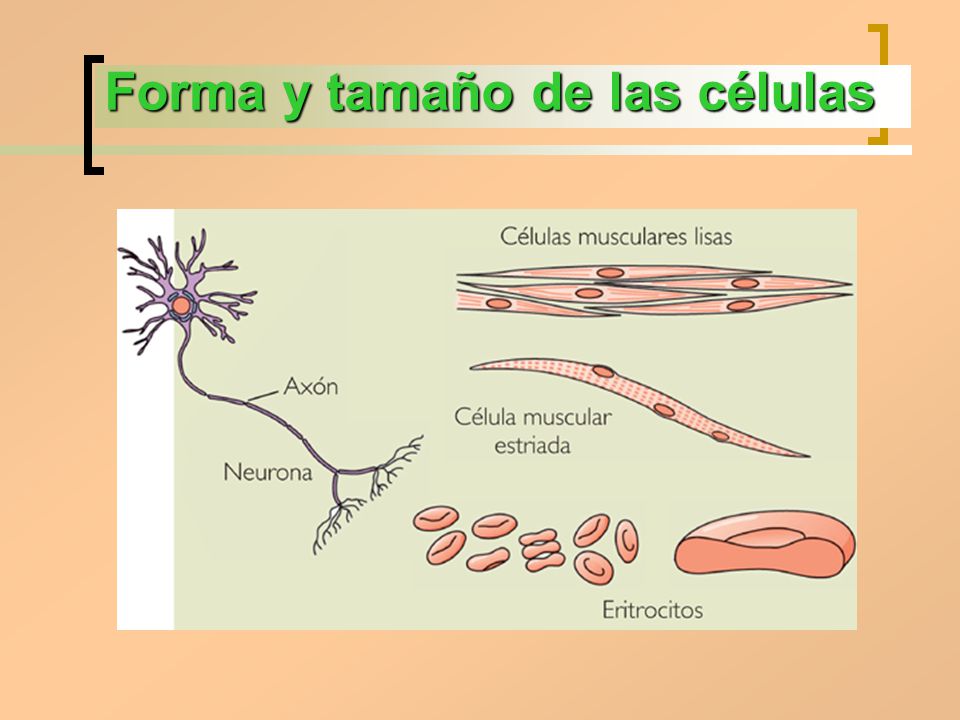 Forma y tamaño de las células

Células musculares lisas

Axón

Célula muscular estriada

Neurona

Eritrocitos